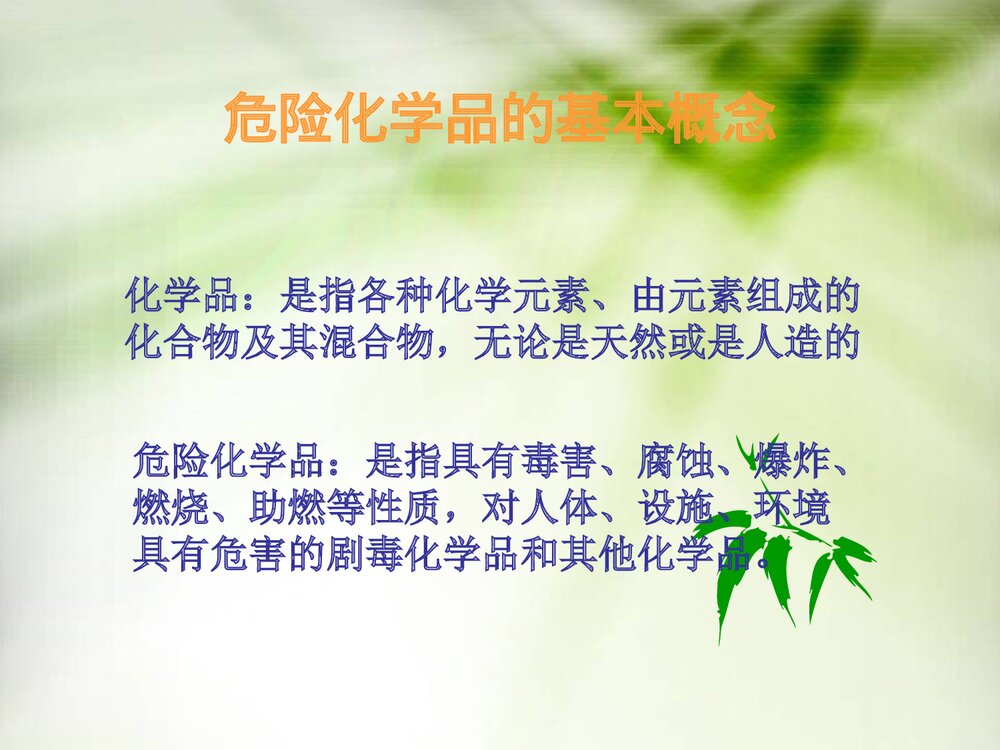 危险化学品的基本概念

化学品：是指各种化学元素、由元素组成的化合物及其混合物，无论是天然或是人造的

危险化学品：是指具有毒害、腐蚀、爆炸、燃烧、助燃等性质，对人体、设施、环境具有危害的剧毒化学品和其他化学品。